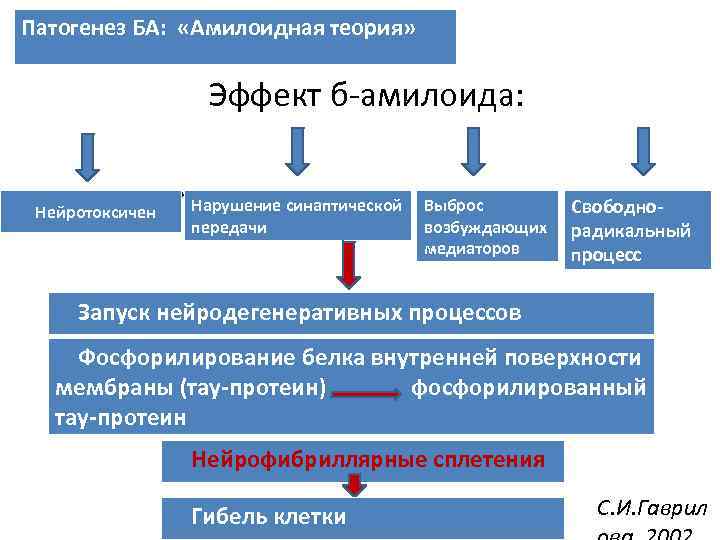 Патогенез БА: «Амилоидная теория»

Эффект б-амилоида:

Нейротоксичен

Нарушение синаптической передачи

Выброс возбуждающих медиаторов

Свободно-радикальный процесс

Запуск нейродегенеративных процессов

Фосфорилирование белка внутренней поверхности мембраны (тау-протеин) фосфорилированный тау-протеин

Нейрофибриллярные сплетения

Гибель клетки

С.И.Гаврилова, 2002